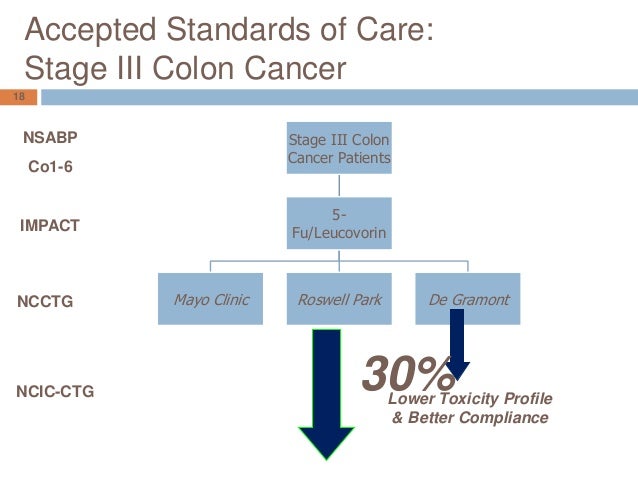 Accepted Standards of Care:
Stage III Colon Cancer

18

NSABP
Co1-6

IMPACT

NCCTG

NCIC-CTG

Stage III Colon Cancer Patients

5-Fu/Leucovorin

Mayo Clinic

Roswell Park

De Gramont

30%

Lower Toxicity Profile
& Better Compliance